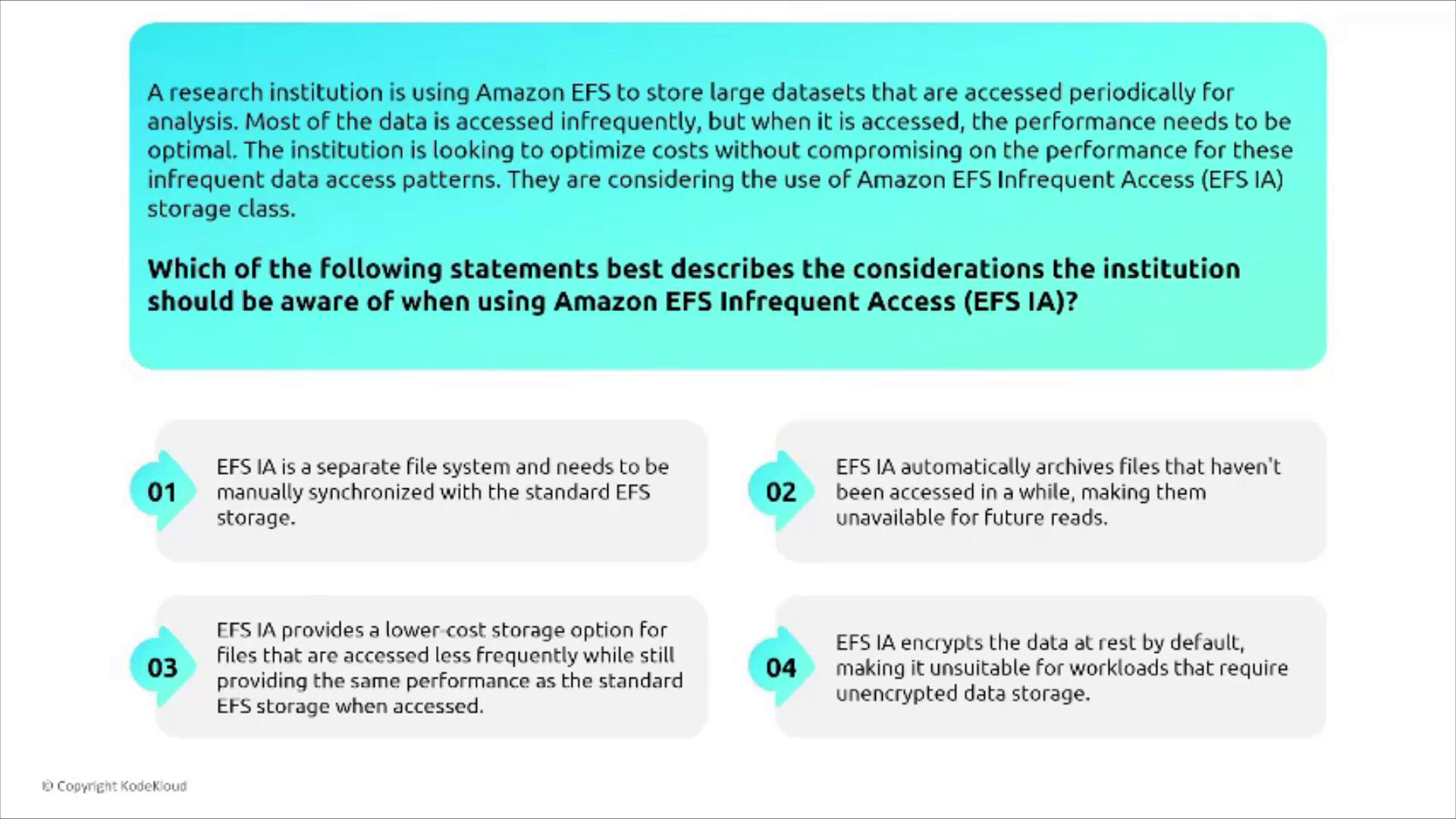 A research institution is using Amazon EFS to store large datasets that are accessed periodically for analysis. Most of the data is accessed infrequently, but when it is accessed, the performance needs to be optimal. The institution is looking to optimize costs without compromising on the performance for these infrequent data access patterns. They are considering the use of Amazon EFS Infrequent Access (EFS IA) storage class.

Which of the following statements best describes the considerations the institution should be aware of when using Amazon EFS Infrequent Access (EFS IA)?

01 EFS IA is a separate file system and needs to be manually synchronized with the standard EFS storage.

02 EFS IA automatically archives files that haven't been accessed in a while, making them unavailable for future reads.

03 EFS IA provides a lower-cost storage option for files that are accessed less frequently while still providing the same performance as the standard EFS storage when accessed.

04 EFS IA encrypts the data at rest by default, making it unsuitable for workloads that require unencrypted data storage.

© Copyright KodeKloud